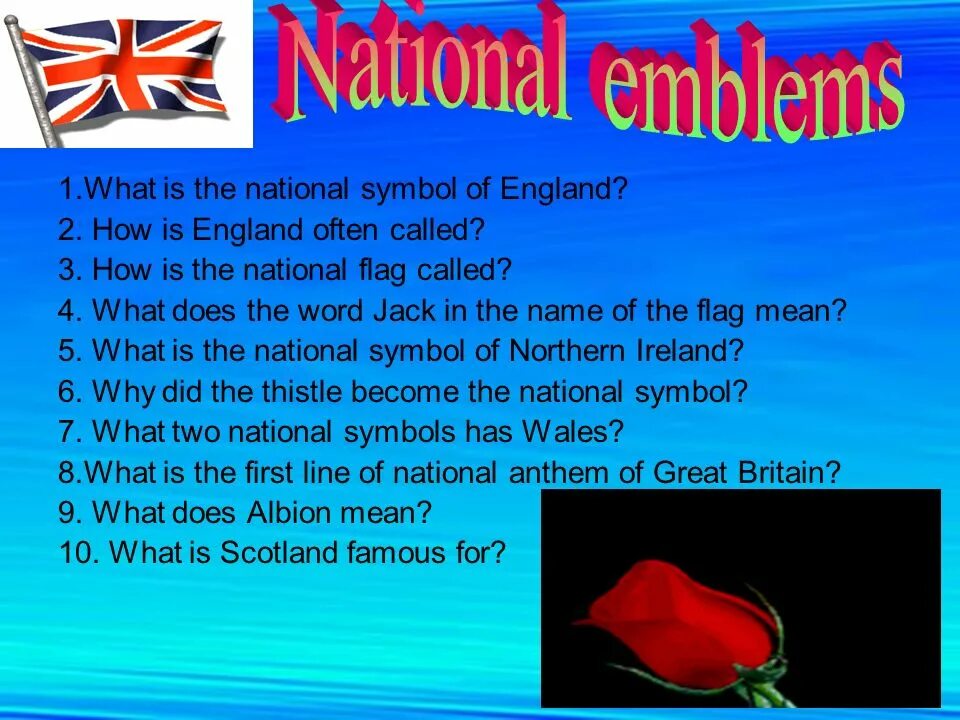 National emblems

1.What is the national symbol of England?
2. How is England often called?
3. How is the national flag called?
4. What does the word Jack in the name of the flag mean?
5. What is the national symbol of Northern Ireland?
6. Why did the thistle become the national symbol?
7. What two national symbols has Wales?
8.What is the first line of national anthem of Great Britain?
9. What does Albion mean?
10. What is Scotland famous for?